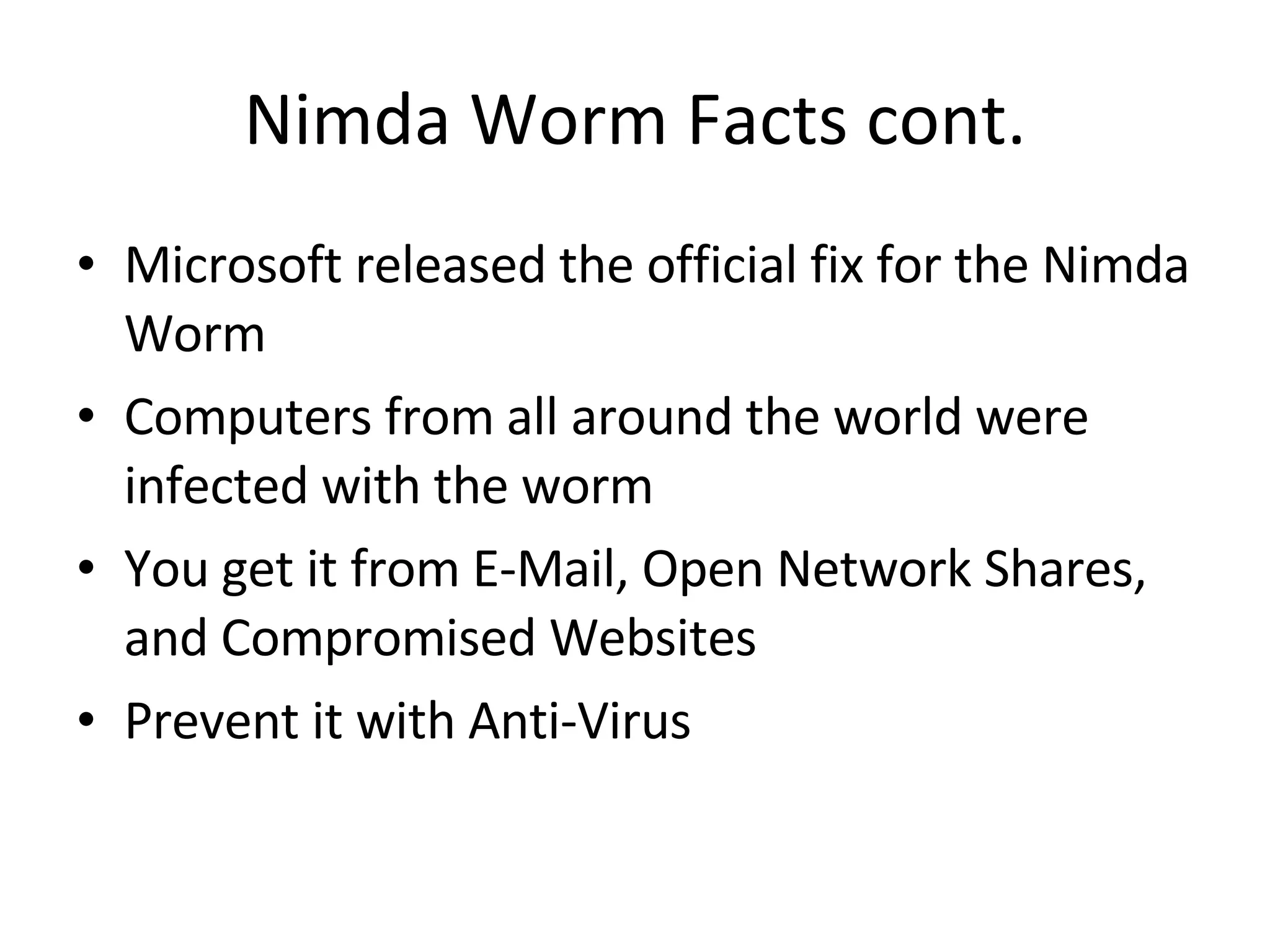 Nimda Worm Facts cont.

• Microsoft released the official fix for the Nimda Worm
• Computers from all around the world were infected with the worm
• You get it from E-Mail, Open Network Shares, and Compromised Websites
• Prevent it with Anti-Virus